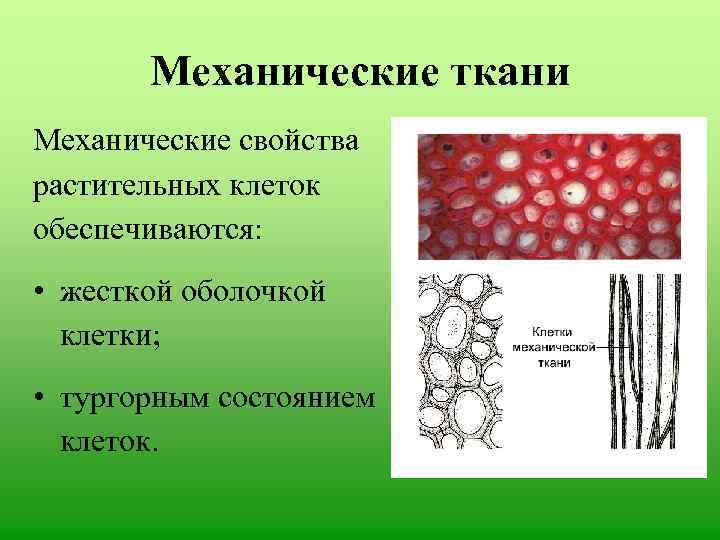 Механические ткани

Механические свойства растительных клеток обеспечиваются:

• жесткой оболочкой клетки;

• тургорным состоянием клеток.

Клетки механической ткани